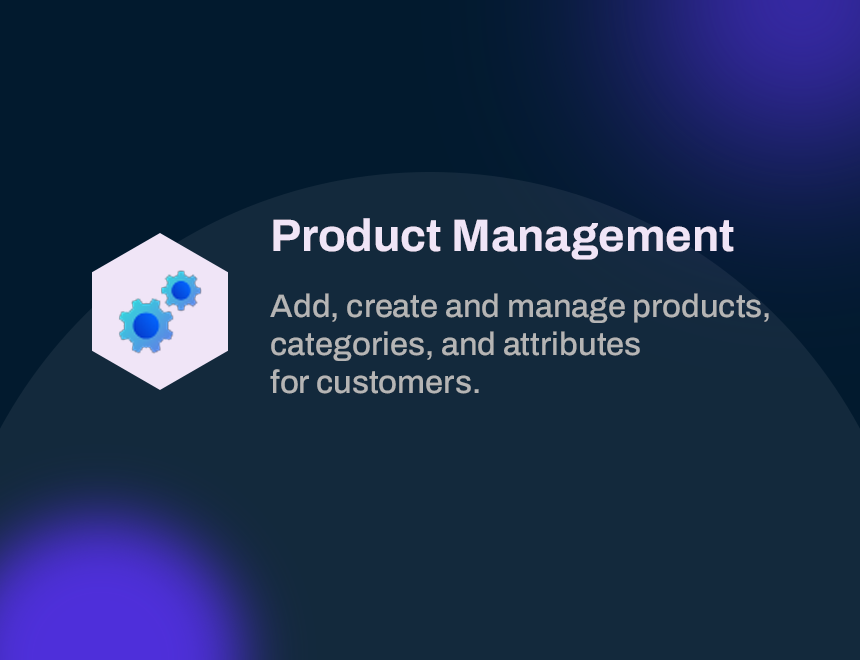 Product Management

Add, create and manage products, categories, and attributes for customers.